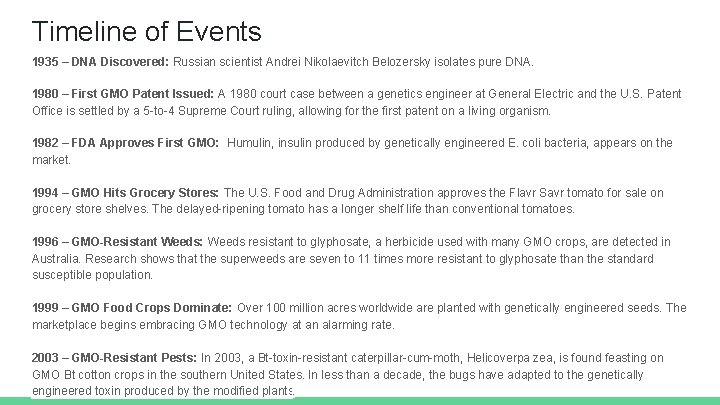 Timeline of Events

1935 – DNA Discovered: Russian scientist Andrei Nikolaevitch Belozersky isolates pure DNA.

1980 – First GMO Patent Issued: A 1980 court case between a genetics engineer at General Electric and the U.S. Patent Office is settled by a 5-to-4 Supreme Court ruling, allowing for the first patent on a living organism.

1982 – FDA Approves First GMO: Humulin, insulin produced by genetically engineered E. coli bacteria, appears on the market.

1994 – GMO Hits Grocery Stores: The U.S. Food and Drug Administration approves the Flavr Savr tomato for sale on grocery store shelves. The delayed-ripening tomato has a longer shelf life than conventional tomatoes.

1996 – GMO-Resistant Weeds: Weeds resistant to glyphosate, a herbicide used with many GMO crops, are detected in Australia. Research shows that the superweeds are seven to 11 times more resistant to glyphosate than the standard susceptible population.

1999 – GMO Food Crops Dominate: Over 100 million acres worldwide are planted with genetically engineered seeds. The marketplace begins embracing GMO technology at an alarming rate.

2003 – GMO-Resistant Pests: In 2003, a Bt-toxin-resistant caterpillar-cum-moth, Helicoverpa zea, is found feasting on GMO Bt cotton crops in the southern United States. In less than a decade, the bugs have adapted to the genetically engineered toxin produced by the modified plants.